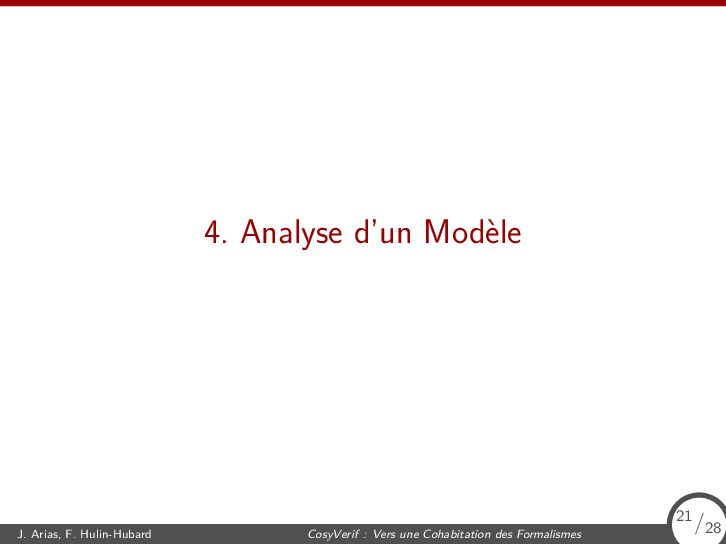 4. Analyse d'un Modèle

J. Arias, F. Hulin-Hubard CosyVerif : Vers une Cohabitation des Formalismes 21/28